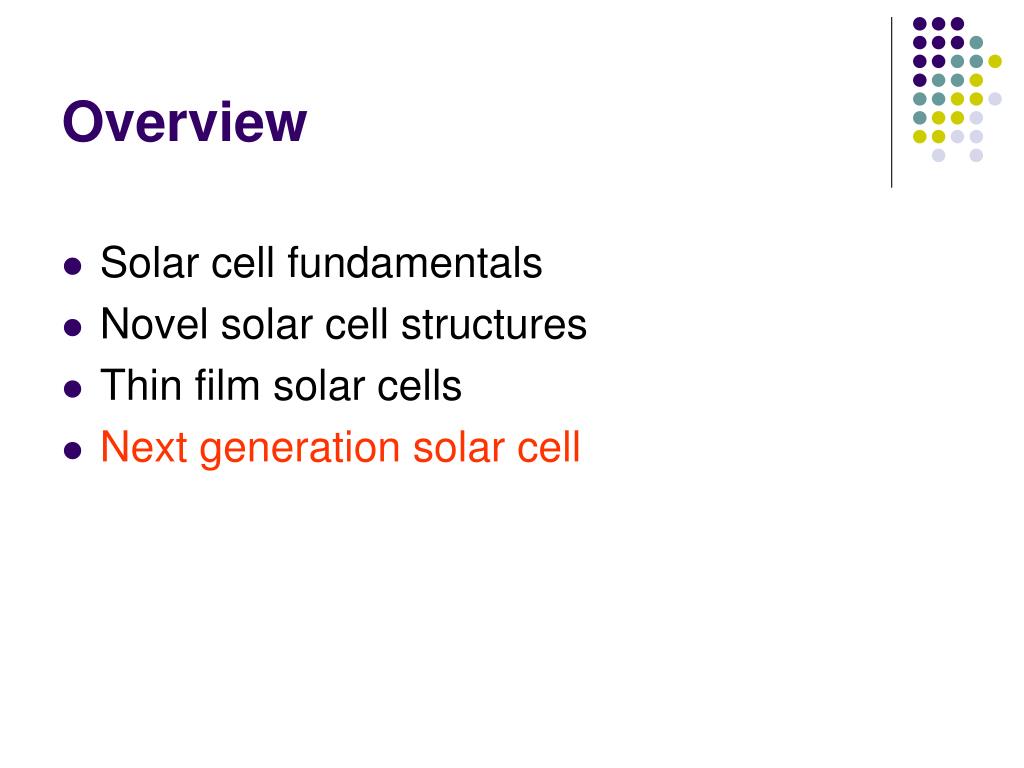 Overview

- Solar cell fundamentals
- Novel solar cell structures
- Thin film solar cells
- Next generation solar cell